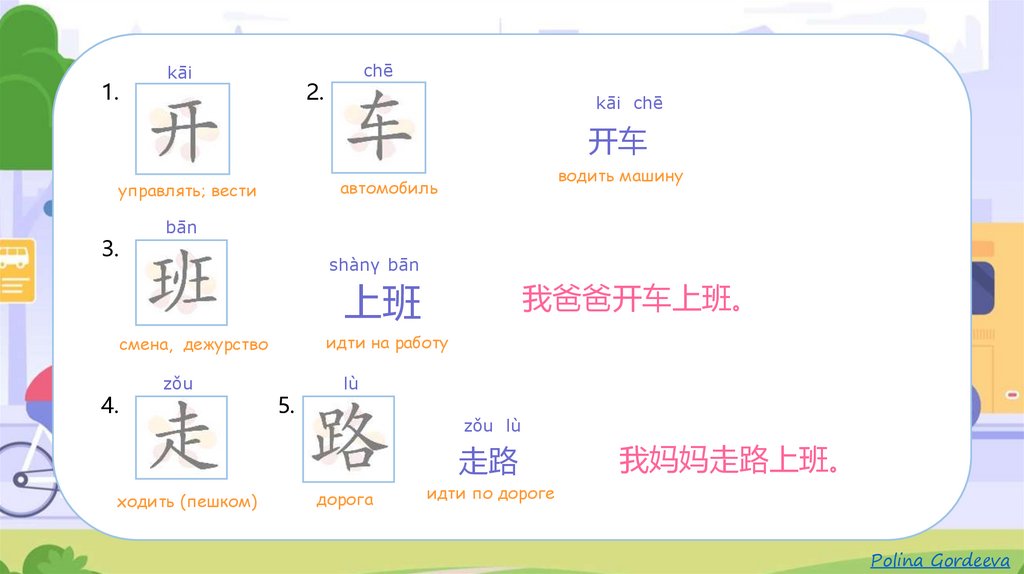 1. kāi
开
управлять; вести

2. chē
车
автомобиль

kāi chē
开车
водить машину

3. bān
班
смена, дежурство

shànɣ bān
上班
идти на работу

我爸爸开车上班。

4. zǒu
走
ходить (пешком)

5. lù
路
дорога

zǒu lù
走路
идти по дороге

我妈妈走路上班。

Polina Gordeeva